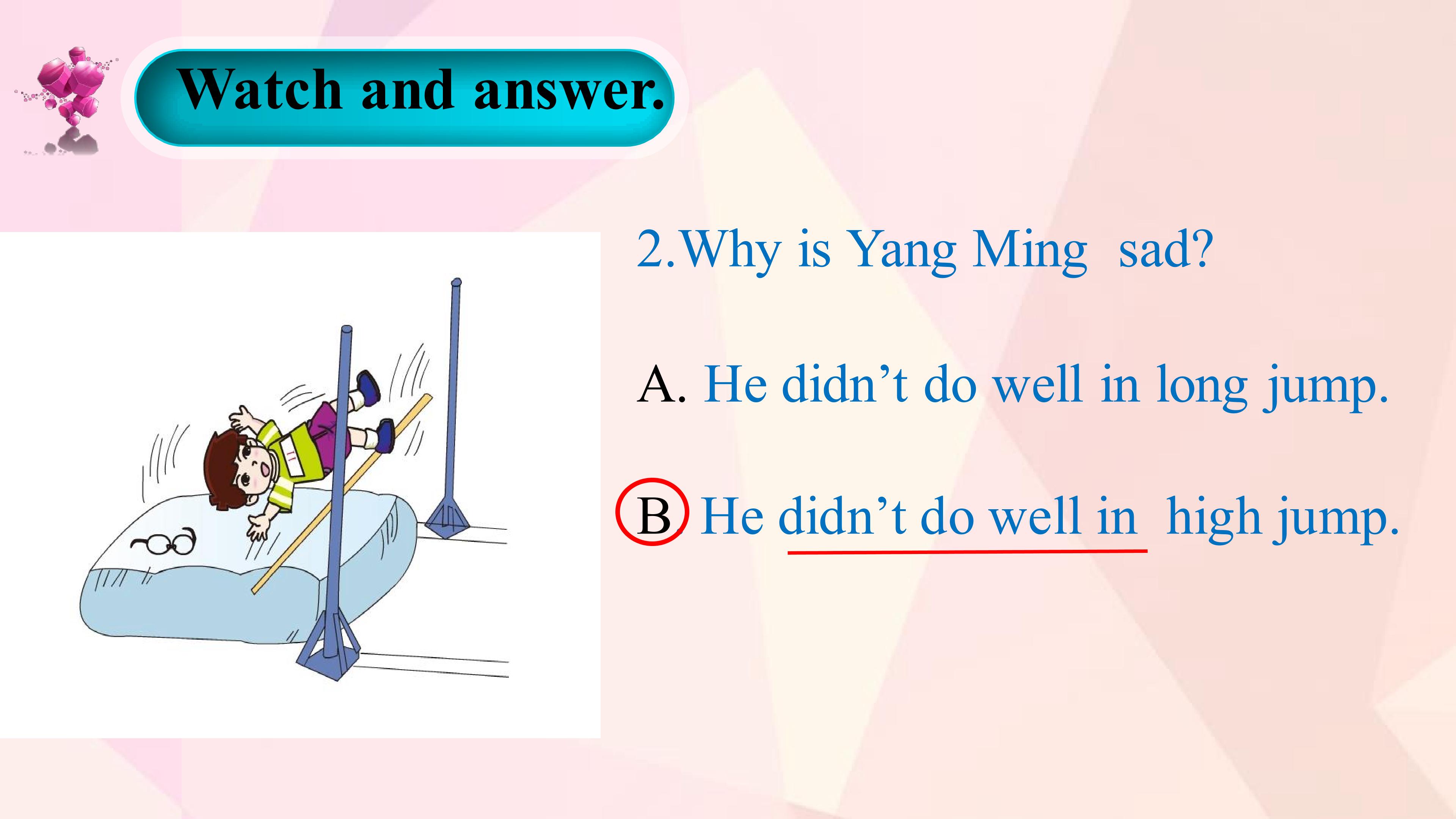 Watch and answer.

2.Why is Yang Ming sad?

A. He didn't do well in long jump.

B. He didn't do well in high jump.